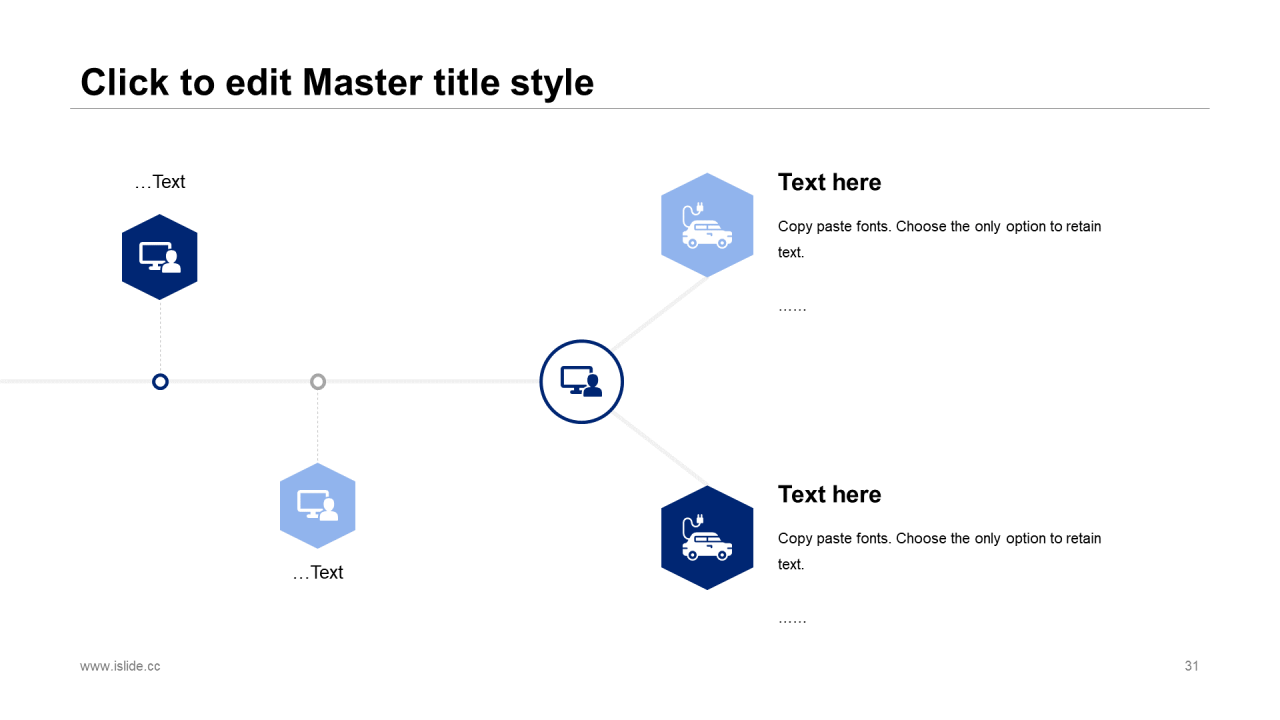 Click to edit Master title style

…Text

…Text

Text here

Copy paste fonts. Choose the only option to retain text.

……

Text here

Copy paste fonts. Choose the only option to retain text.

……

www.islide.cc

31